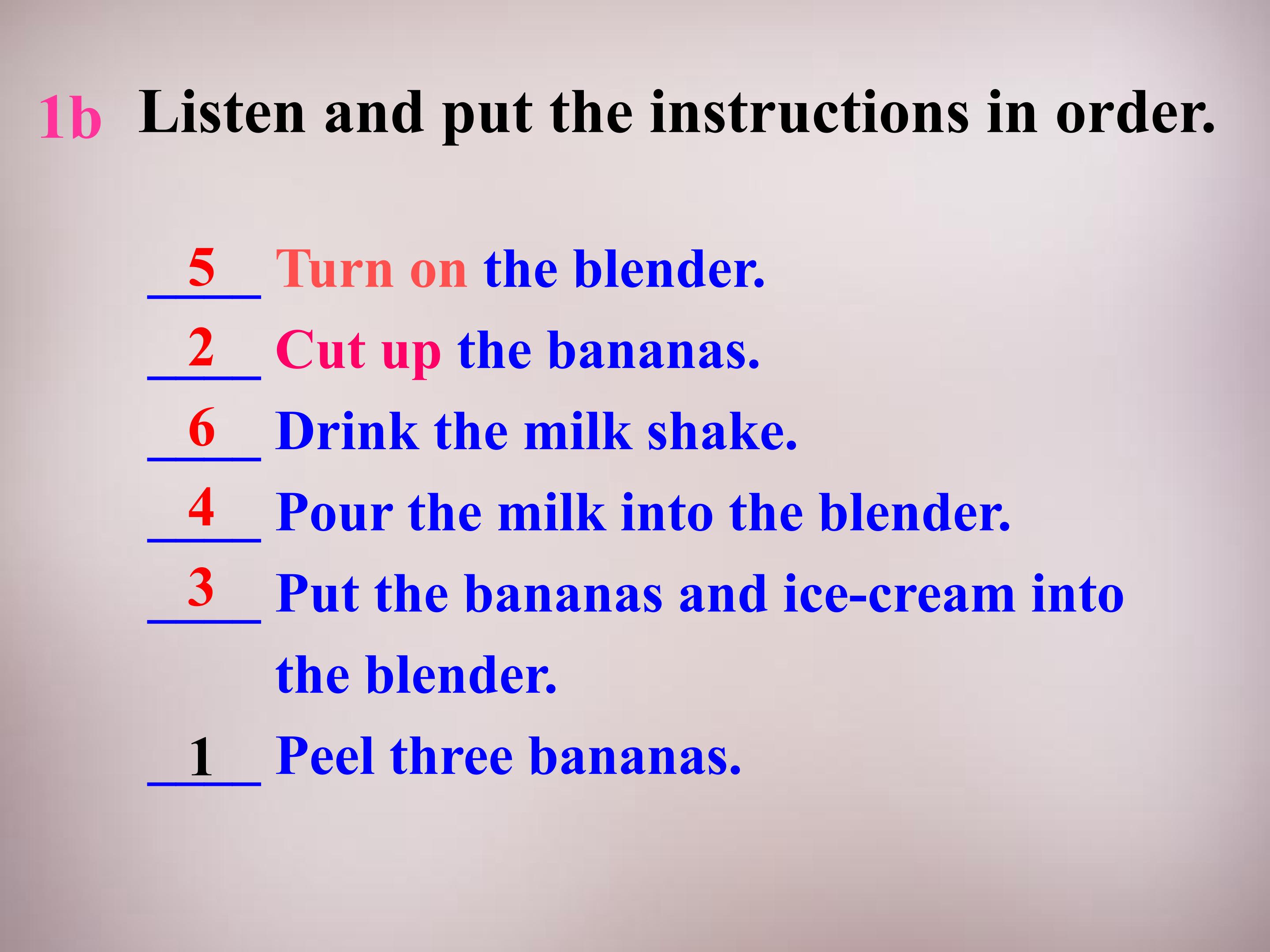 1b Listen and put the instructions in order.

5 Turn on the blender.

2 Cut up the bananas.

6 Drink the milk shake.

4 Pour the milk into the blender.

3 Put the bananas and ice-cream into the blender.

1 Peel three bananas.